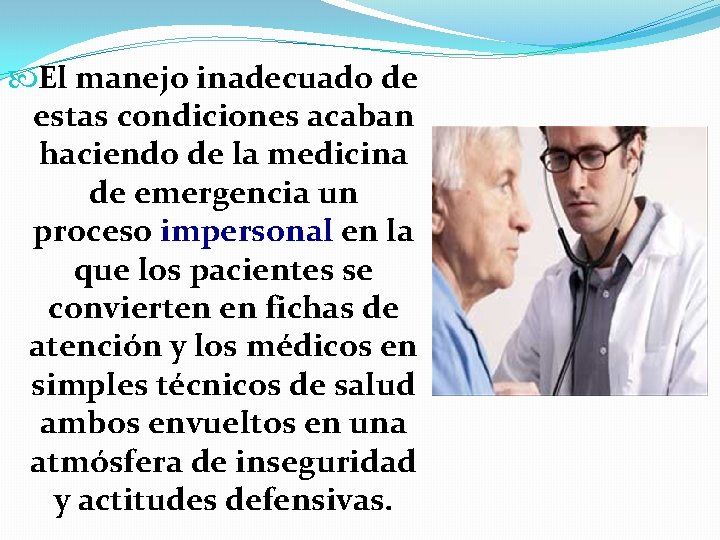 El manejo inadecuado de estas condiciones acaban haciendo de la medicina de emergencia un proceso impersonal en la que los pacientes se convierten en fichas de atención y los médicos en simples técnicos de salud ambos envueltos en una atmósfera de inseguridad y actitudes defensivas.